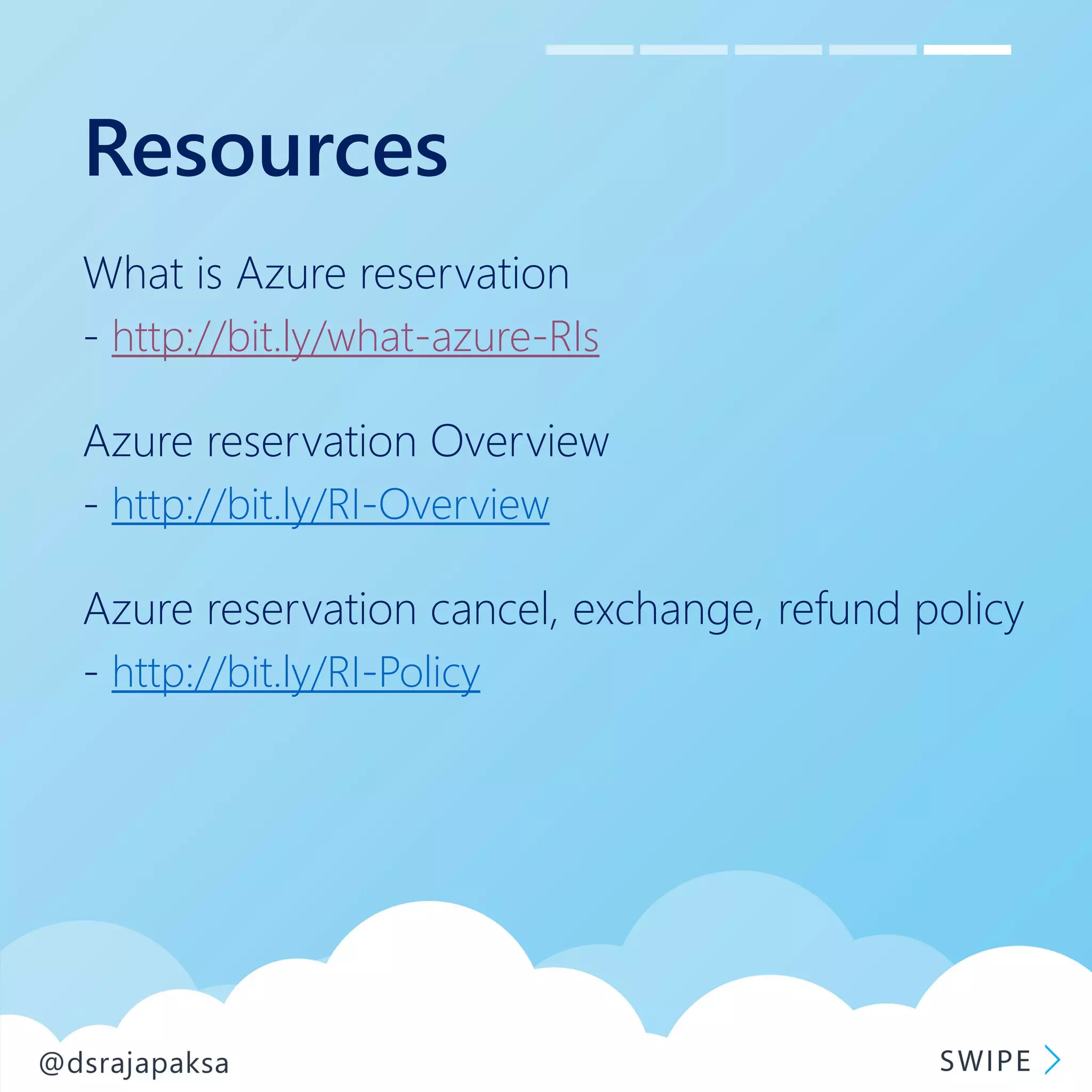 Resources

What is Azure reservation
- http://bit.ly/what-azure-RIs

Azure reservation Overview
- http://bit.ly/RI-Overview

Azure reservation cancel, exchange, refund policy
- http://bit.ly/RI-Policy

@dsrajapaksa

SWIPE